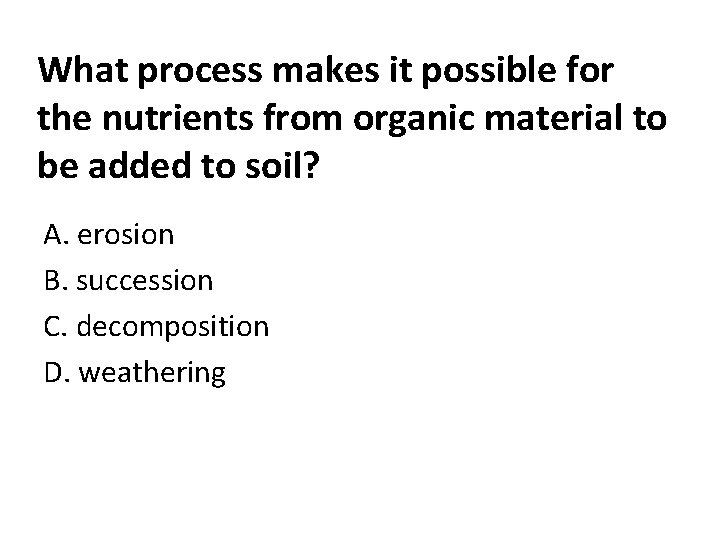 What process makes it possible for the nutrients from organic material to be added to soil?

A. erosion

B. succession

C. decomposition

D. weathering